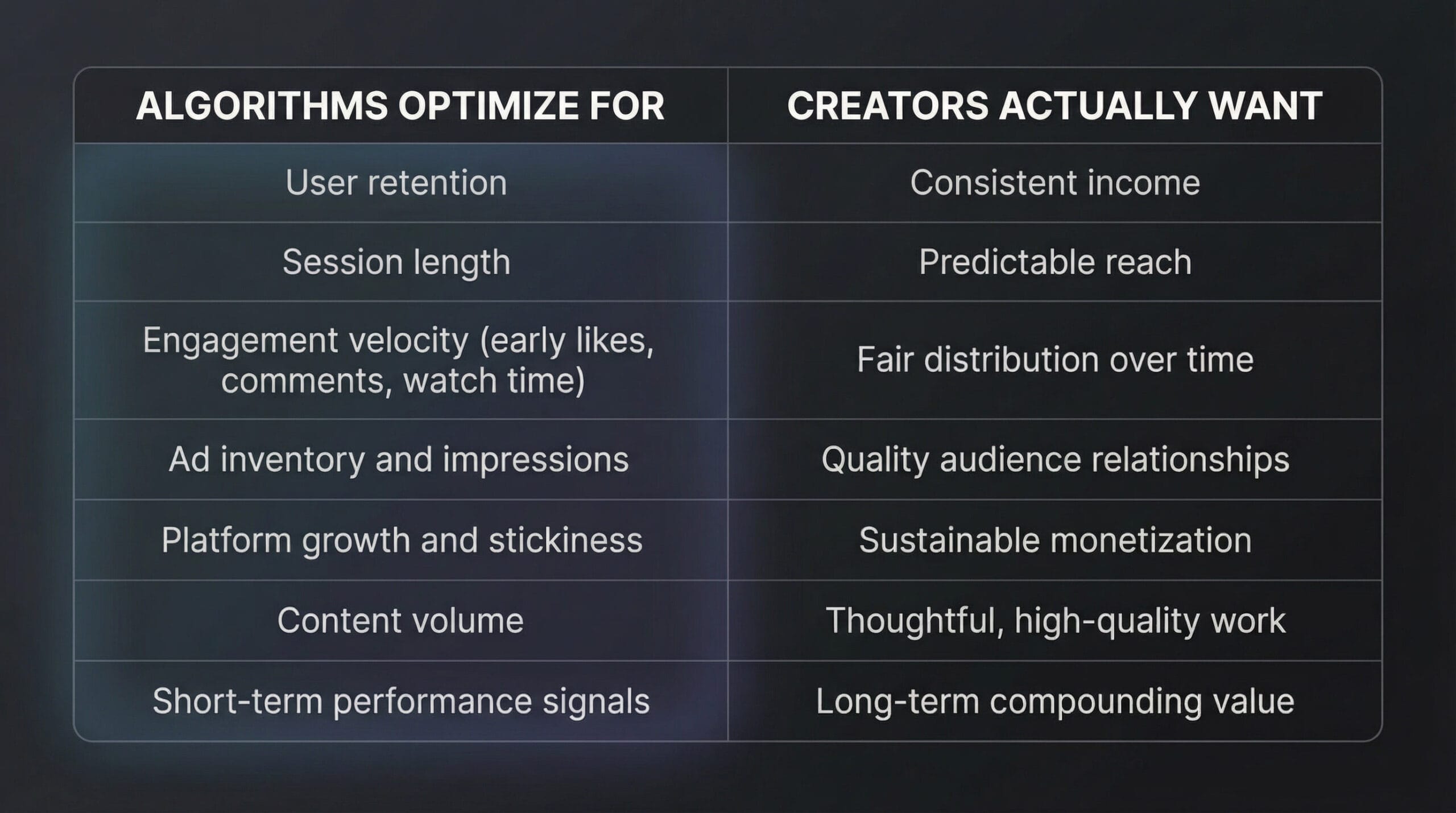 | ALGORITHMS OPTIMIZE FOR | CREATORS ACTUALLY WANT |
|---|---|
| User retention | Consistent income |
| Session length | Predictable reach |
| Engagement velocity (early likes, comments, watch time) | Fair distribution over time |
| Ad inventory and impressions | Quality audience relationships |
| Platform growth and stickiness | Sustainable monetization |
| Content volume | Thoughtful, high-quality work |
| Short-term performance signals | Long-term compounding value |